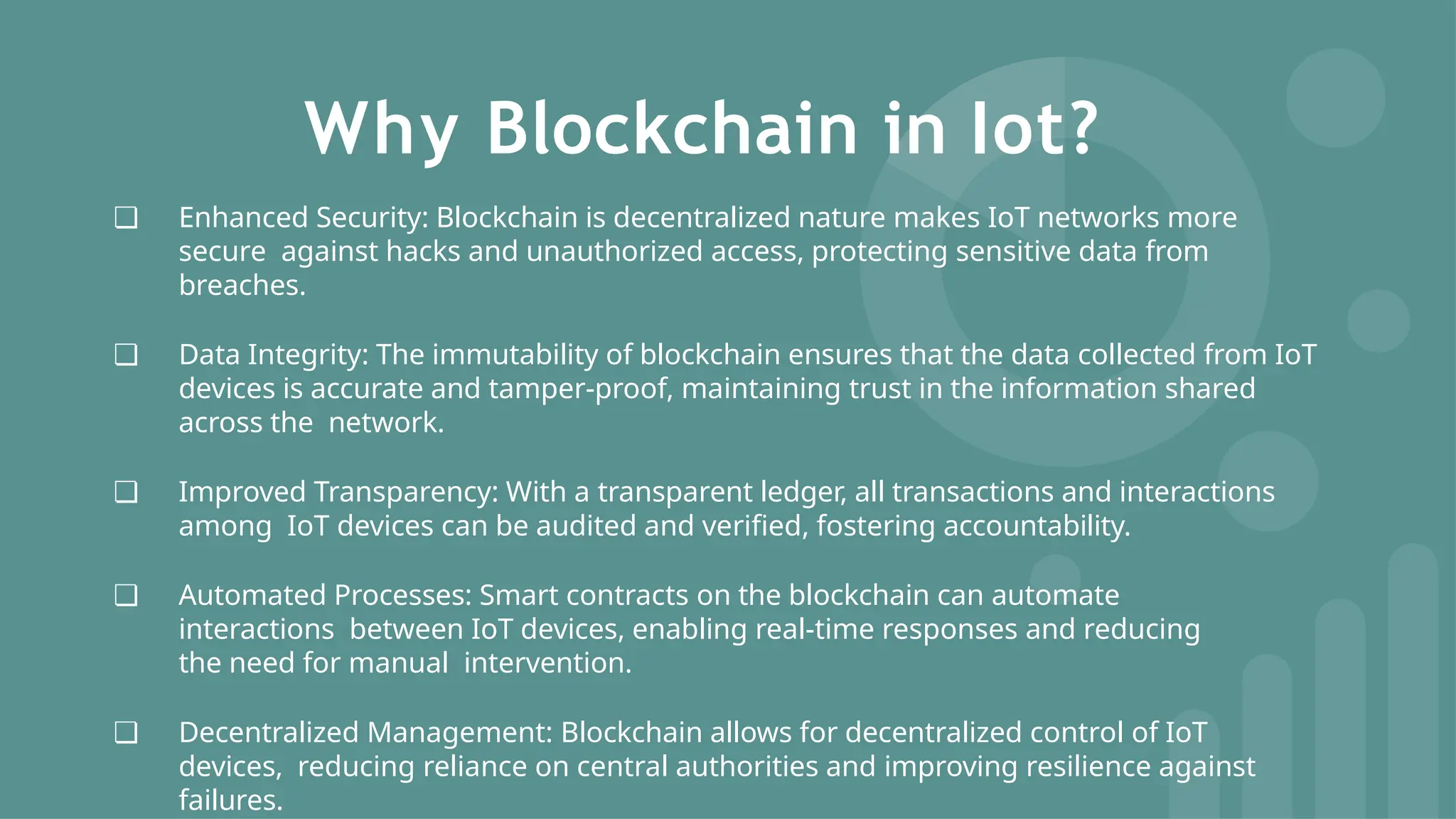 Why Blockchain in Iot?

❑ Enhanced Security: Blockchain is decentralized nature makes IoT networks more secure against hacks and unauthorized access, protecting sensitive data from breaches.

❑ Data Integrity: The immutability of blockchain ensures that the data collected from IoT devices is accurate and tamper-proof, maintaining trust in the information shared across the network.

❑ Improved Transparency: With a transparent ledger, all transactions and interactions among IoT devices can be audited and verified, fostering accountability.

❑ Automated Processes: Smart contracts on the blockchain can automate interactions between IoT devices, enabling real-time responses and reducing the need for manual intervention.

❑ Decentralized Management: Blockchain allows for decentralized control of IoT devices, reducing reliance on central authorities and improving resilience against failures.